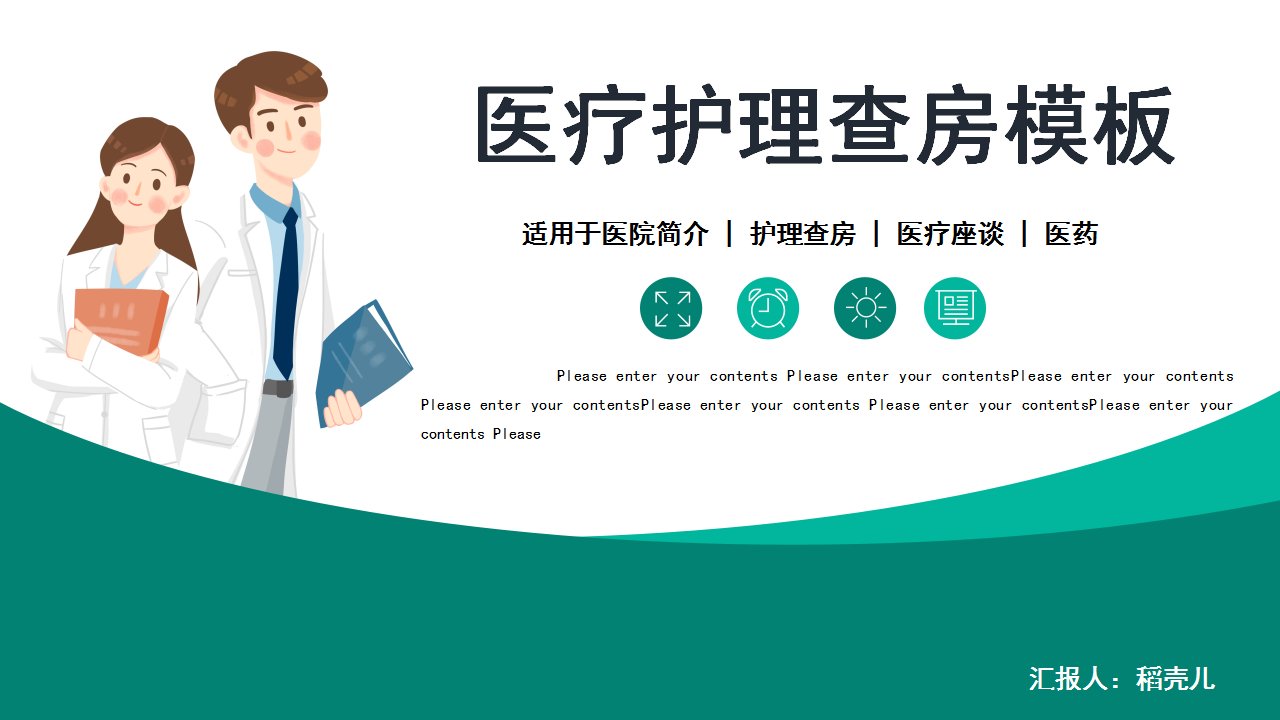 医疗护理查房模板

适用于医院简介 | 护理查房 | 医疗座谈 | 医药

Please enter your contents Please enter your contentsPlease enter your contents Please enter your contentsPlease enter your contents Please enter your contentsPlease enter your contents Please

汇报人：稻壳儿